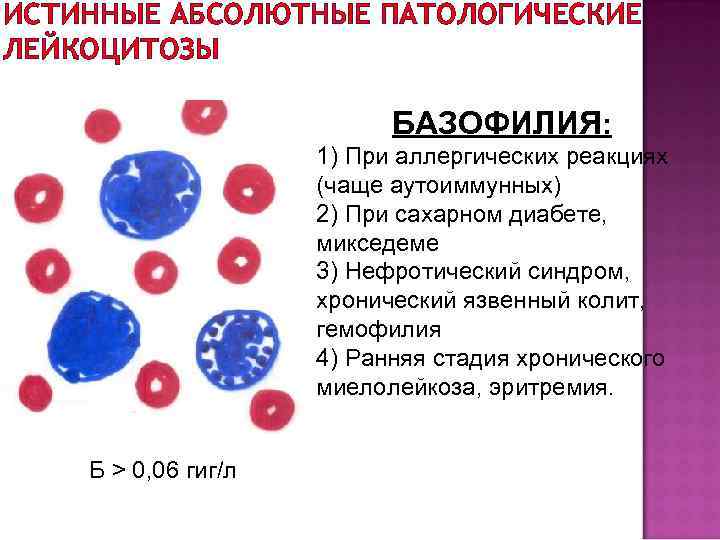 ИСТИННЫЕ АБСОЛЮТНЫЕ ПАТОЛОГИЧЕСКИЕ ЛЕЙКОЦИТОЗЫ

БАЗОФИЛИЯ:

1) При аллергических реакциях (чаще аутоиммунных)
2) При сахарном диабете, микседеме
3) Нефротический синдром, хронический язвенный колит, гемофилия
4) Ранняя стадия хронического миелолейкоза, эритремия.

Б > 0,06 гиг/л